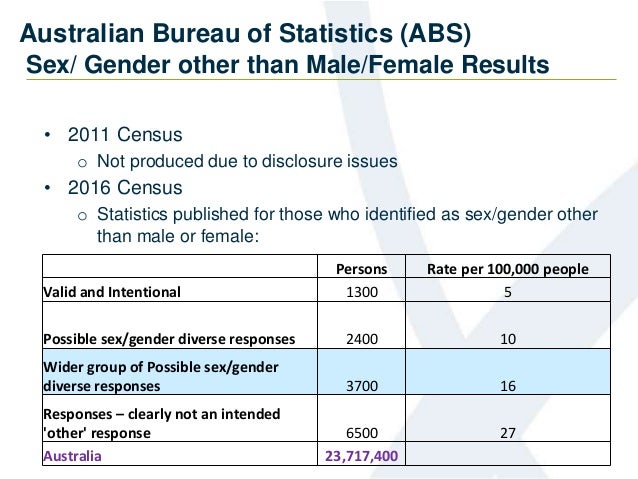 Australian Bureau of Statistics (ABS)
Sex/ Gender other than Male/Female Results

• 2011 Census
  o Not produced due to disclosure issues
• 2016 Census
  o Statistics published for those who identified as sex/gender other than male or female:

| | Persons | Rate per 100,000 people |
|---|---|---|
| Valid and Intentional | 1300 | 5 |
| Possible sex/gender diverse responses | 2400 | 10 |
| Wider group of Possible sex/gender diverse responses | 3700 | 16 |
| Responses – clearly not an intended 'other' response | 6500 | 27 |
| Australia | 23,717,400 | |